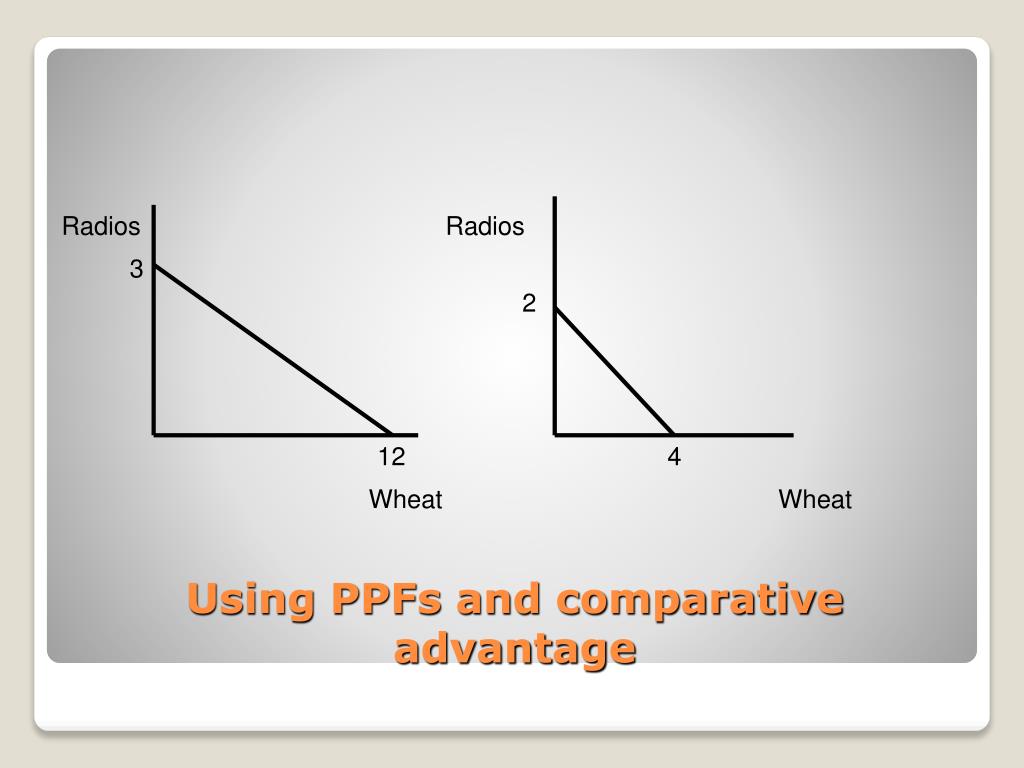 Radios

3

12

Wheat

Radios

2

4

Wheat

Using PPFs and comparative advantage